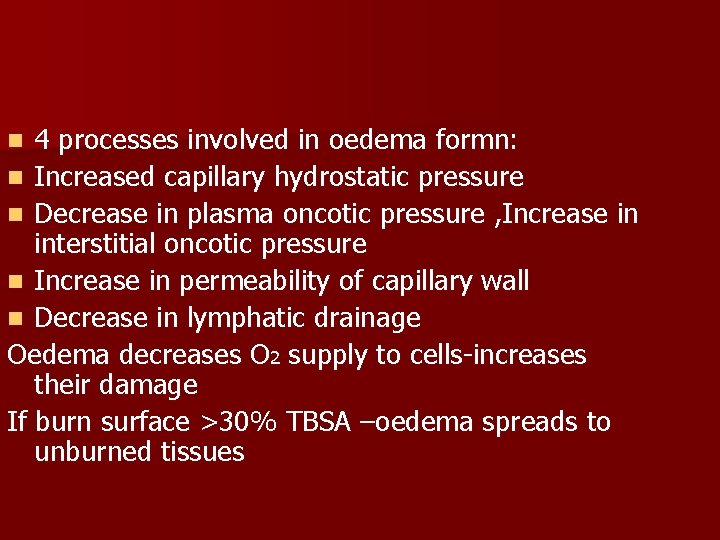 - 4 processes involved in oedema formn:
- Increased capillary hydrostatic pressure
- Decrease in plasma oncotic pressure ,Increase in interstitial oncotic pressure
- Increase in permeability of capillary wall
- Decrease in lymphatic drainage

Oedema decreases $O_2$ supply to cells-increases their damage

If burn surface >30% TBSA –oedema spreads to unburned tissues